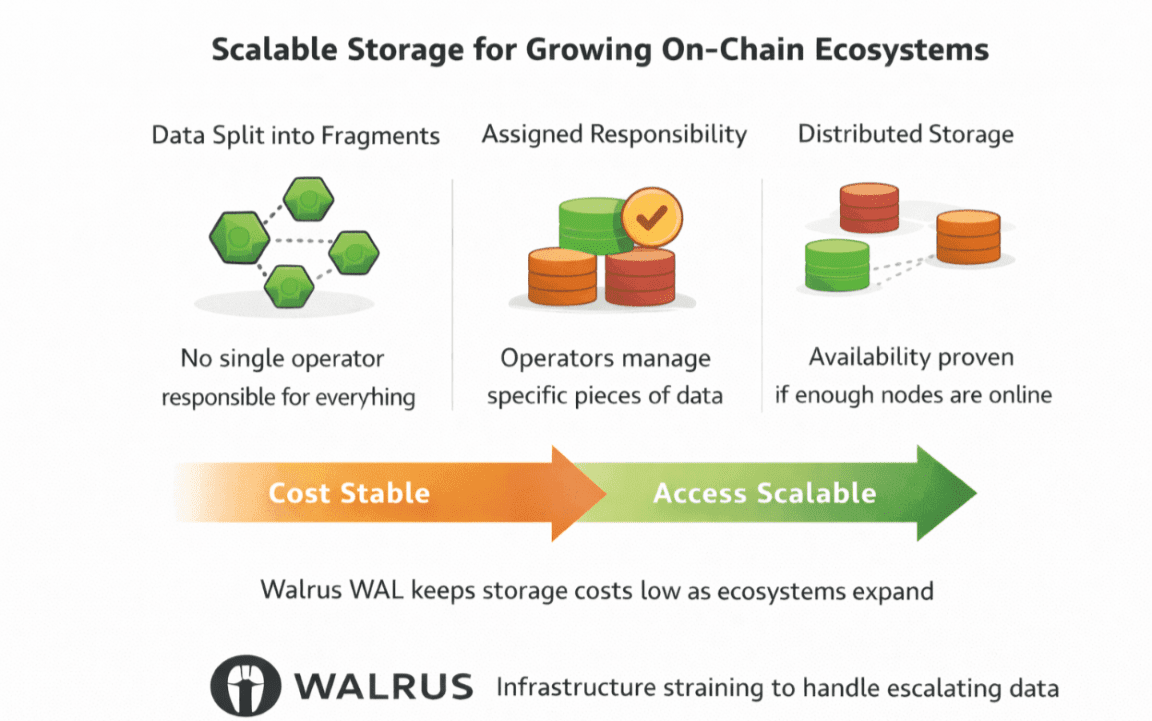 Scalable Storage for Growing On-Chain Ecosystems

Data Split into Fragments

No single operator responsible for everyhing

Assigned Responsibility

Operators manage specific pieces of data

Distributed Storage

Availability proven if enough nodes are online

Cost Stable

Access Scalable

Walrus WAL keeps storage costs low as ecosystems expand

WALRUS Infrastructure straining to handle escalating data